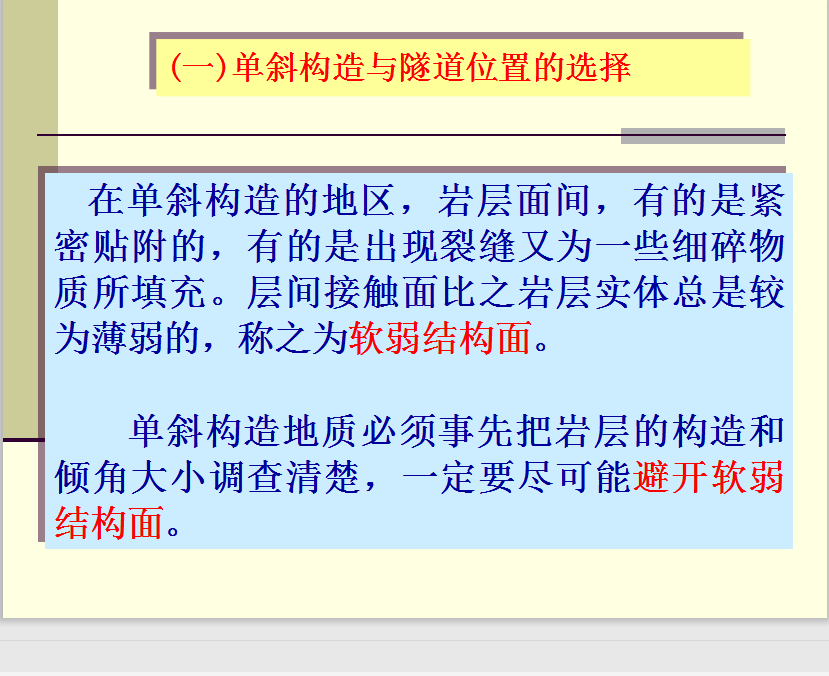 (一)单斜构造与隧道位置的选择

在单斜构造的地区，岩层面间，有的是紧密贴附的，有的是出现裂缝又为一些细碎物质所填充。层间接触面比之岩层实体总是较为薄弱的，称之为软弱结构面。

单斜构造地质必须事先把岩层的构造和倾角大小调查清楚，一定要尽可能避开软弱结构面。